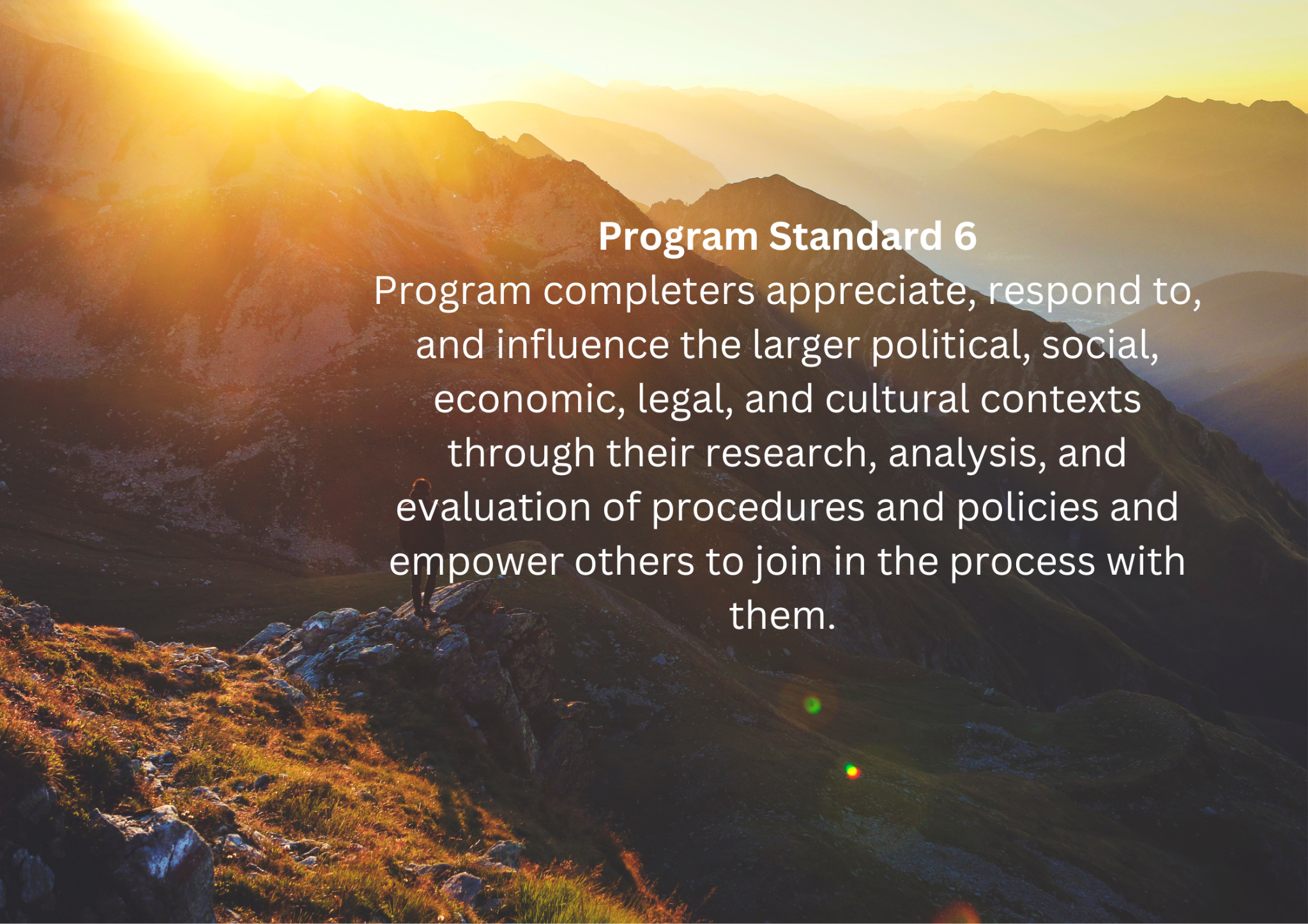 Program Standard 6

Program completers appreciate, respond to, and influence the larger political, social, economic, legal, and cultural contexts through their research, analysis, and evaluation of procedures and policies and empower others to join in the process with them.